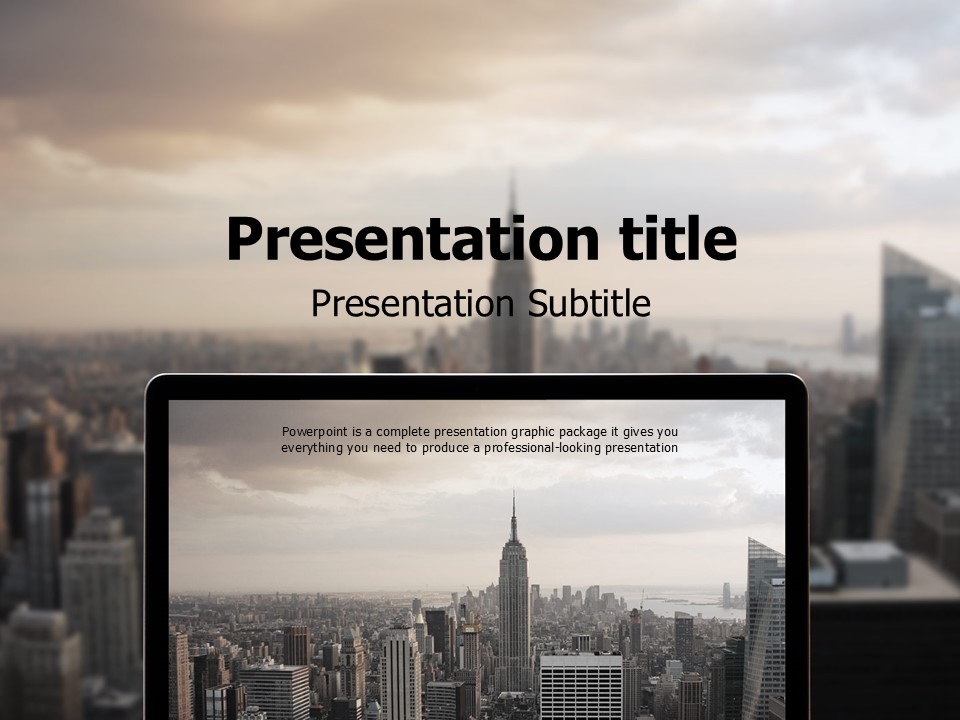 Presentation title

Presentation Subtitle

Powerpoint is a complete presentation graphic package it gives you everything you need to produce a professional-looking presentation